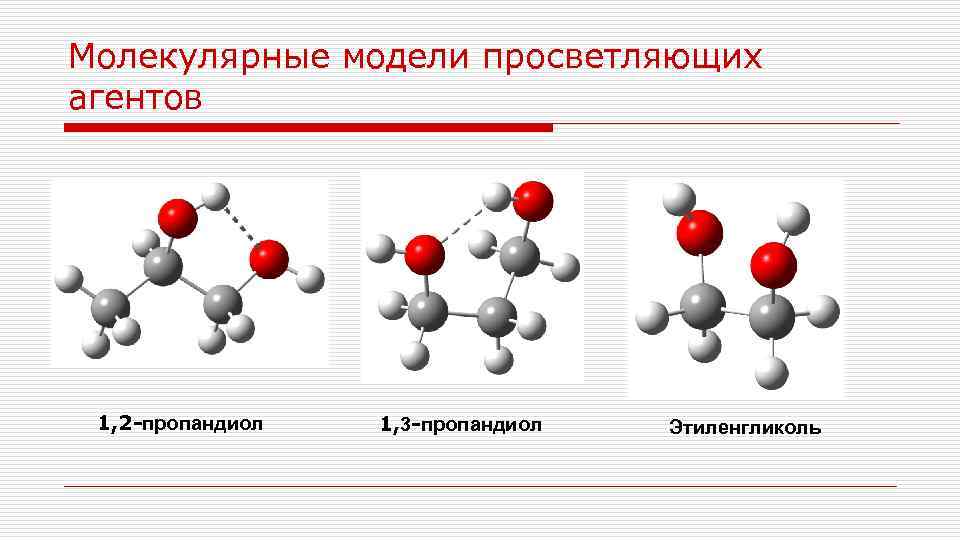 Молекулярные модели просветляющих агентов

1,2-пропандиол

1,3-пропандиол

Этиленгликоль